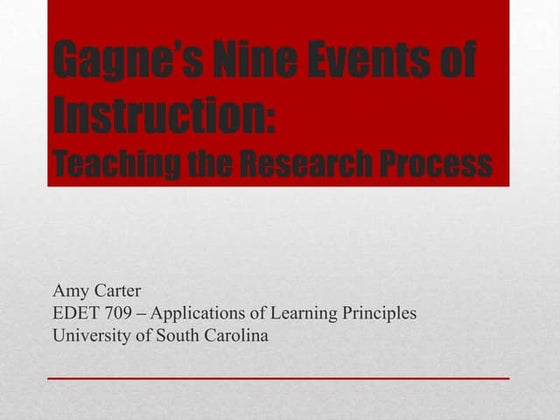 Gagne's Nine Events of Instruction:
Teaching the Research Process

Amy Carter
EDET 709 – Applications of Learning Principles
University of South Carolina